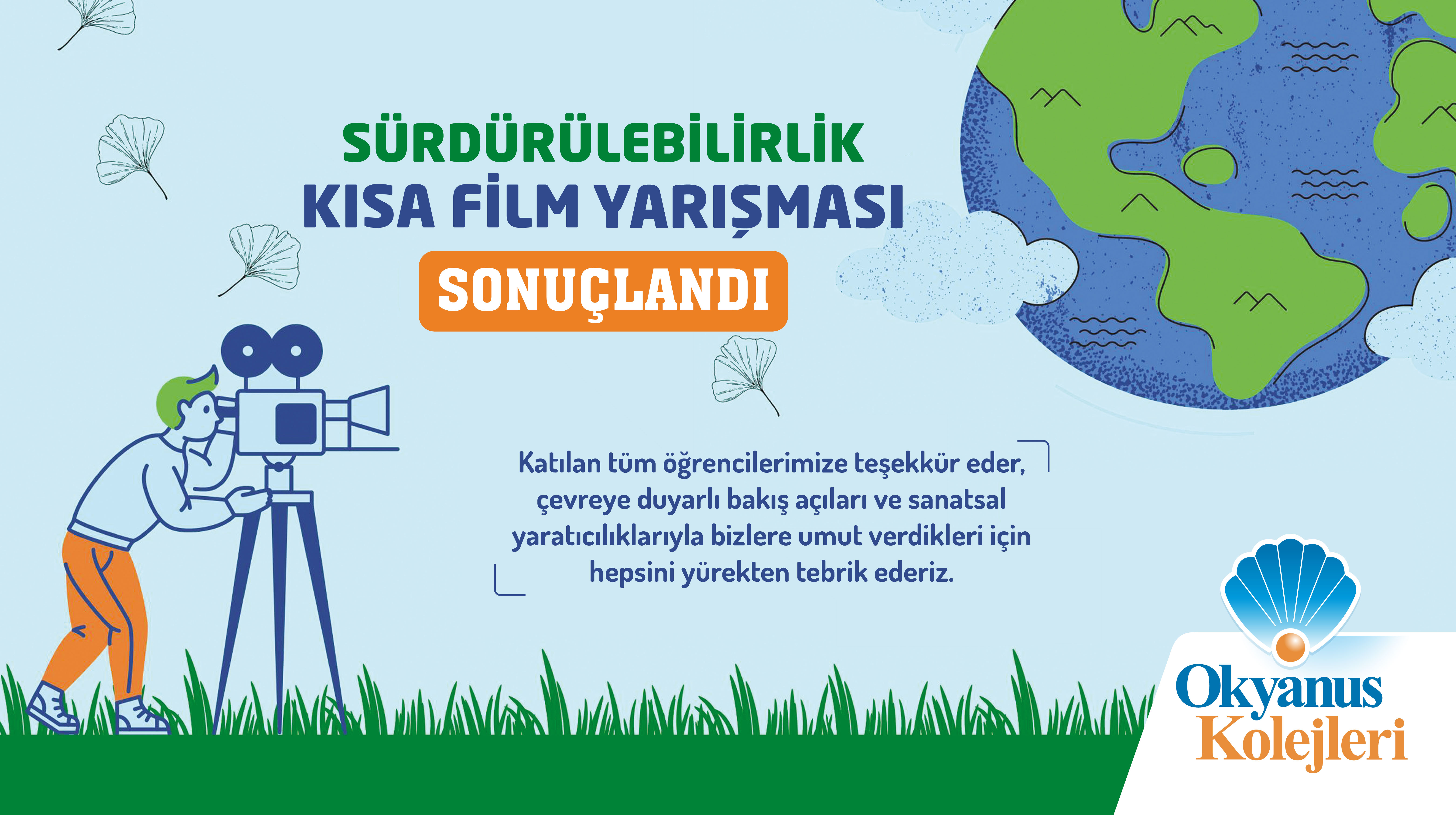 SÜRDÜRÜLEBİLİRLİK
KISA FİLM YARIŞMASI
SONUÇLANDI

Katılan tüm öğrencilerimize teşekkür eder, çevreye duyarlı bakış açıları ve sanatsal yaratıcılıklarıyla bizlere umut verdikleri için hepsini yürekten tebrik ederiz.

Okyanus
Kolejleri